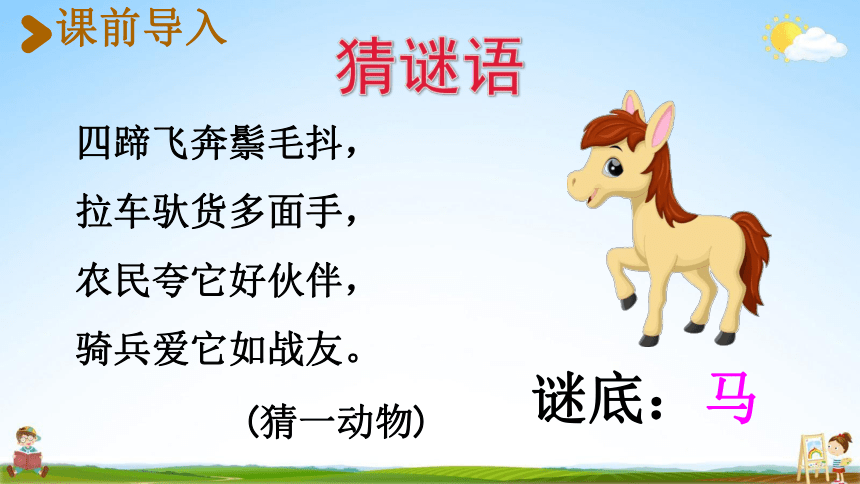 课前导入

猜谜语

四蹄飞奔鬃毛抖，
拉车驮货多面手，
农民夸它好伙伴，
骑兵爱它如战友。

（猜一动物）

谜底：马